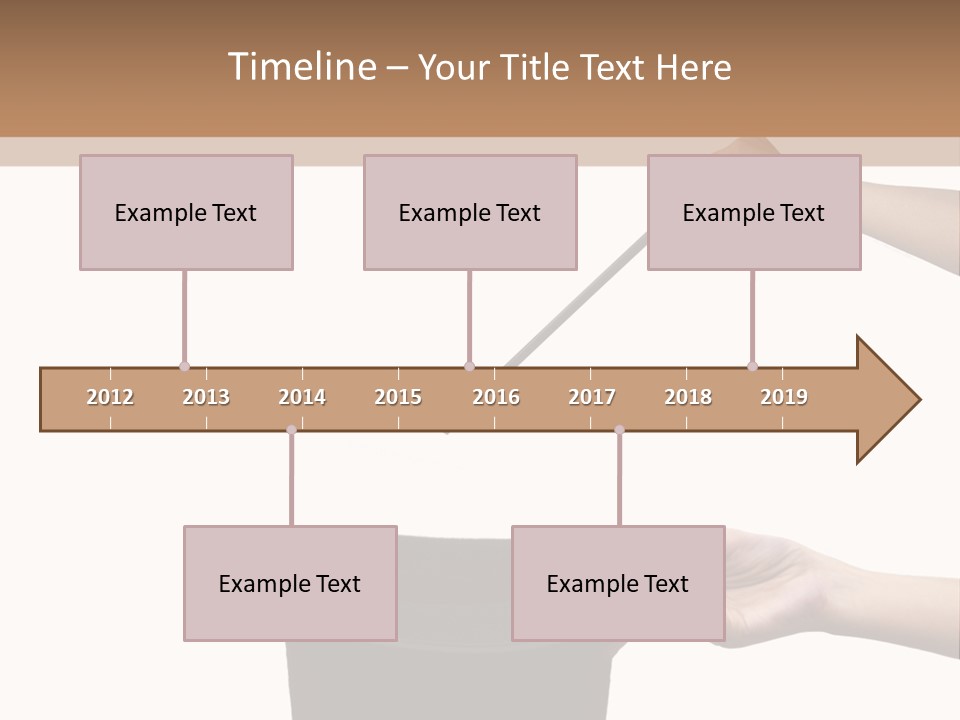 Timeline – Your Title Text Here

Example Text

Example Text

Example Text

2012 2013 2014 2015 2016 2017 2018 2019

Example Text

Example Text